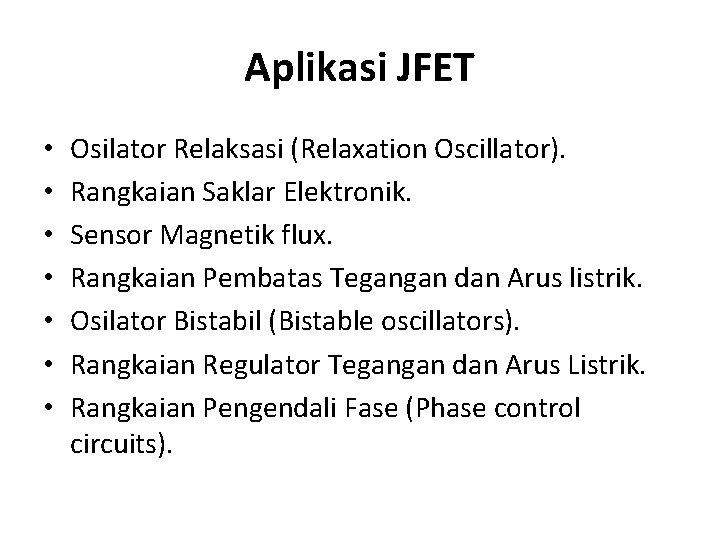 Aplikasi JFET

• Osilator Relaksasi (Relaxation Oscillator).
• Rangkaian Saklar Elektronik.
• Sensor Magnetik flux.
• Rangkaian Pembatas Tegangan dan Arus listrik.
• Osilator Bistabil (Bistable oscillators).
• Rangkaian Regulator Tegangan dan Arus Listrik.
• Rangkaian Pengendali Fase (Phase control circuits).